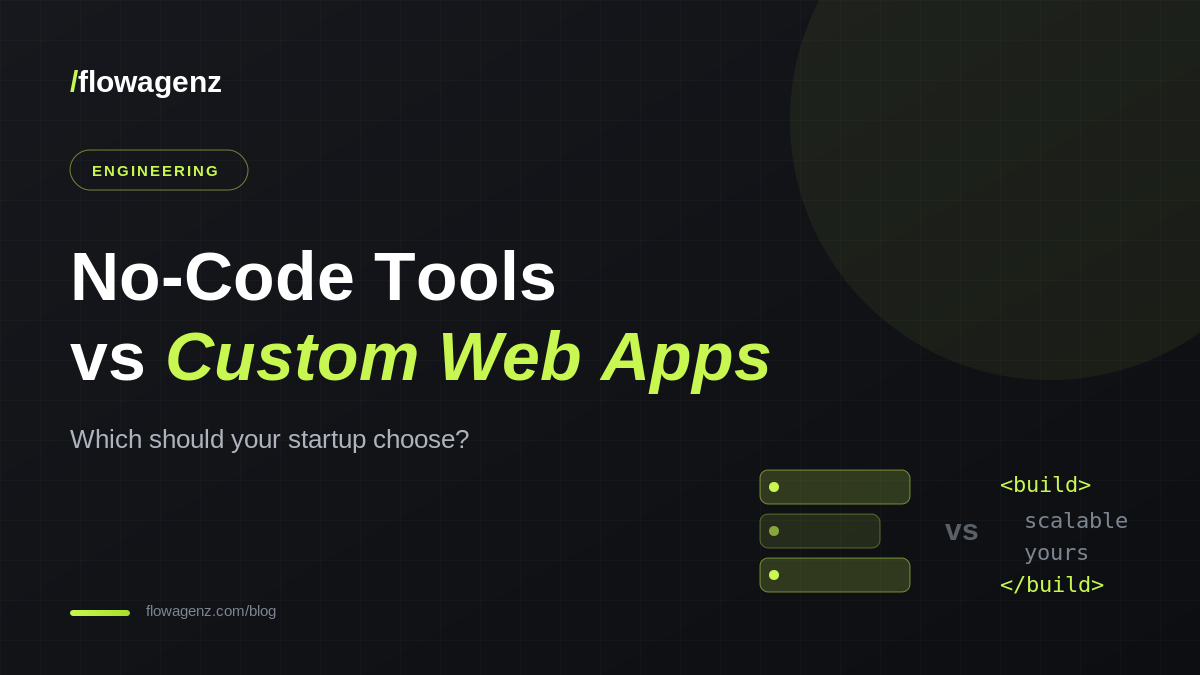 /flowagenz

ENGINEERING

No-Code Tools
vs Custom Web Apps

Which should your startup choose?

vs

<build>
scalable
yours
</build>

flowagenz.com/blog